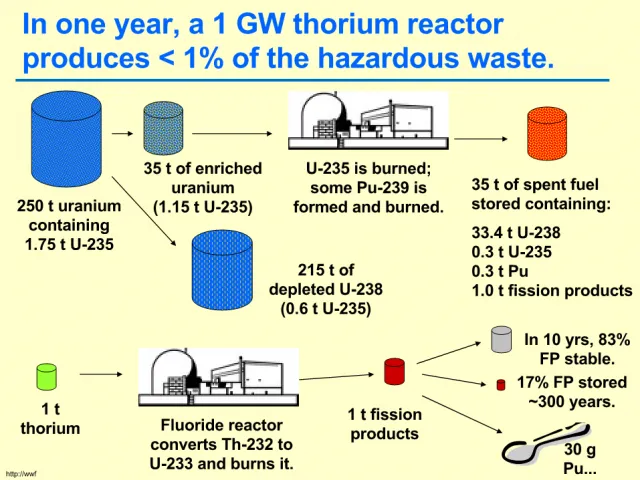 In one year, a 1 GW thorium reactor produces < 1% of the hazardous waste.

250 t uranium containing 1.75 t U-235

35 t of enriched uranium (1.15 t U-235)

U-235 is burned; some Pu-239 is formed and burned.

35 t of spent fuel stored containing:

33.4 t U-238
0.3 t U-235
0.3 t Pu
1.0 t fission products

215 t of depleted U-238 (0.6 t U-235)

1 t thorium

Fluoride reactor converts Th-232 to U-233 and burns it.

1 t fission products

In 10 yrs, 83% FP stable.

17% FP stored ~300 years.

30 g Pu...

http://wwf